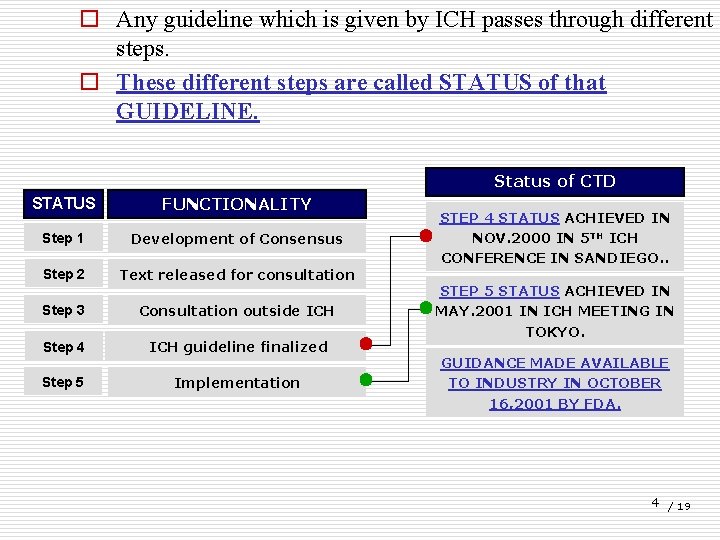 Any guideline which is given by ICH passes through different steps.

These different steps are called STATUS of that GUIDELINE.

| STATUS | FUNCTIONALITY |
|---|---|
| Step 1 | Development of Consensus |
| Step 2 | Text released for consultation |
| Step 3 | Consultation outside ICH |
| Step 4 | ICH guideline finalized |
| Step 5 | Implementation |

Status of CTD

STEP 4 STATUS ACHIEVED IN NOV.2000 IN 5$^{TH}$ ICH CONFERENCE IN SANDIEGO..

STEP 5 STATUS ACHIEVED IN MAY.2001 IN ICH MEETING IN TOKYO.

GUIDANCE MADE AVAILABLE TO INDUSTRY IN OCTOBER 16,2001 BY FDA.

4 / 19